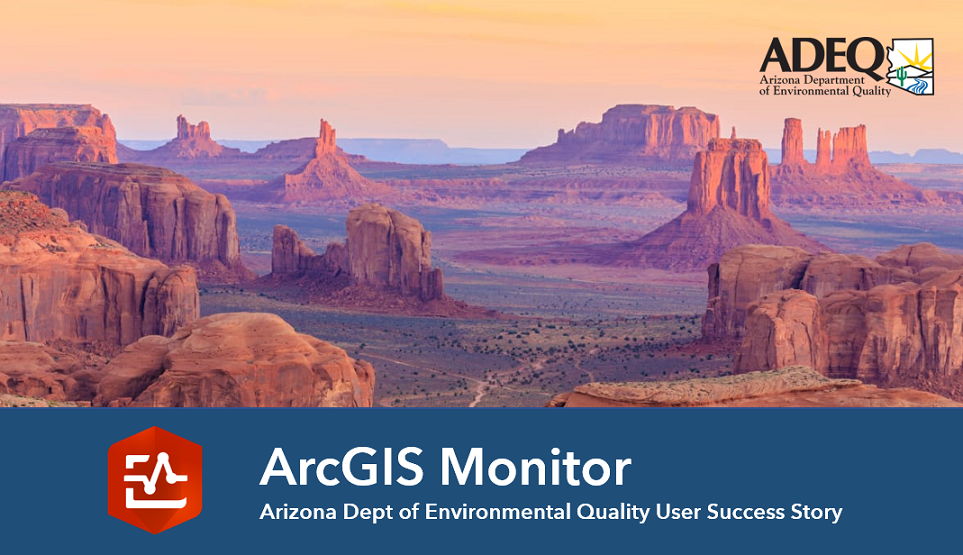 ADEQ
Arizona Department of Environmental Quality

ArcGIS Monitor
Arizona Dept of Environmental Quality User Success Story